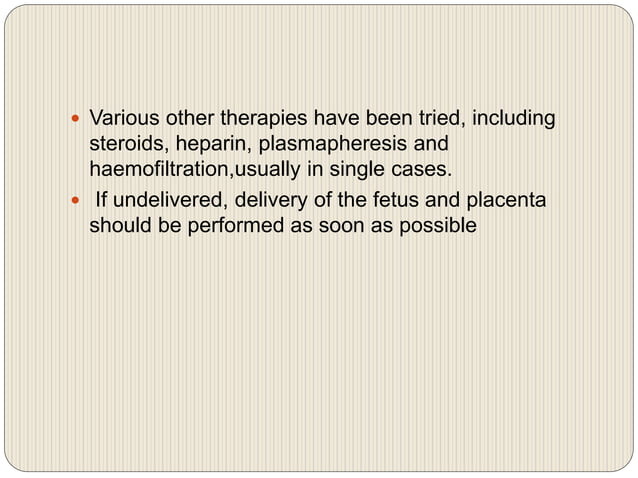 - Various other therapies have been tried, including steroids, heparin, plasmapheresis and haemofiltration,usually in single cases.
- If undelivered, delivery of the fetus and placenta should be performed as soon as possible